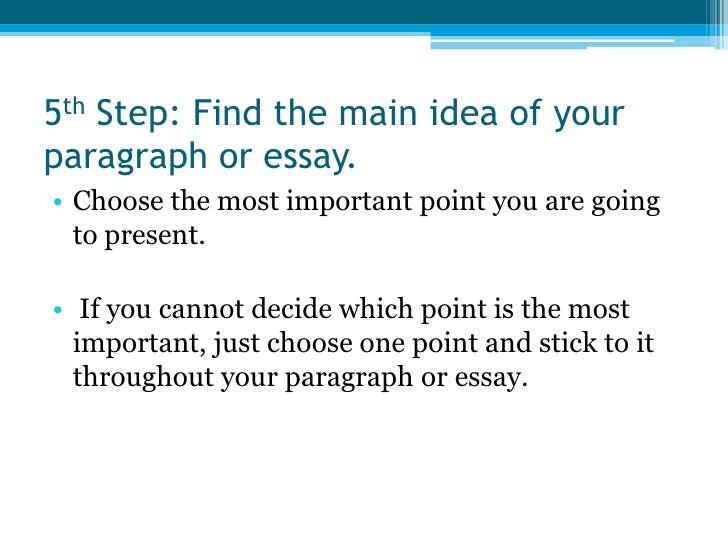 5th Step: Find the main idea of your paragraph or essay.

• Choose the most important point you are going to present.

• If you cannot decide which point is the most important, just choose one point and stick to it throughout your paragraph or essay.